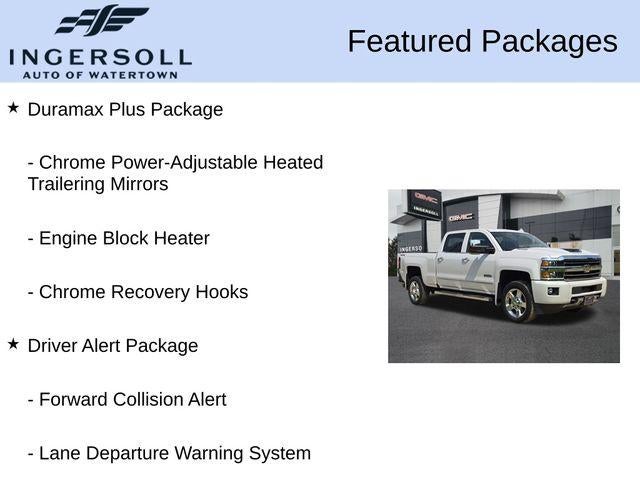 INGERSOLL
AUTO OF WATERTOWN

Featured Packages

★ Duramax Plus Package

- Chrome Power-Adjustable Heated Trailering Mirrors

- Engine Block Heater

- Chrome Recovery Hooks

★ Driver Alert Package

- Forward Collision Alert

- Lane Departure Warning System

GMC
INGERSOLL
GMC